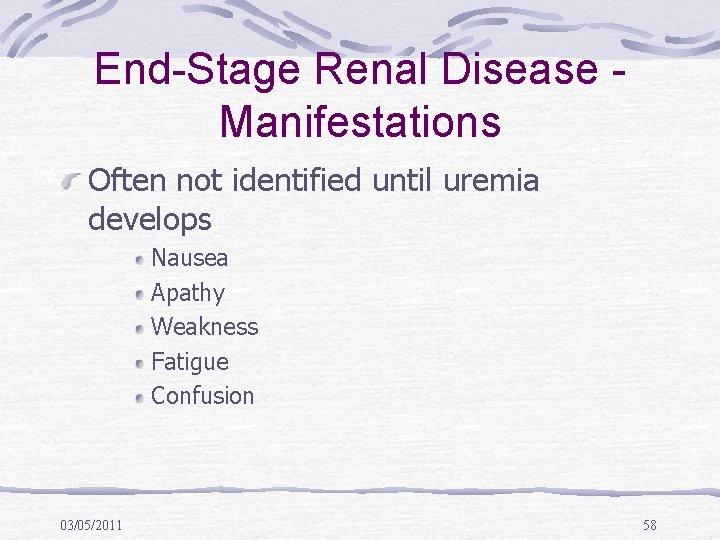 End-Stage Renal Disease - Manifestations

Often not identified until uremia develops

Nausea
Apathy
Weakness
Fatigue
Confusion

03/05/2011

58